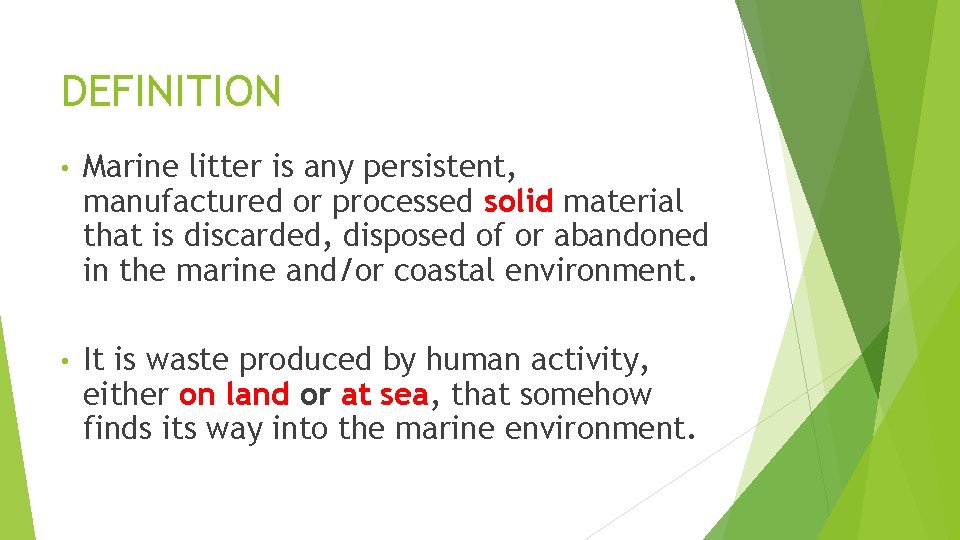 DEFINITION

• Marine litter is any persistent, manufactured or processed solid material that is discarded, disposed of or abandoned in the marine and/or coastal environment.

• It is waste produced by human activity, either on land or at sea, that somehow finds its way into the marine environment.